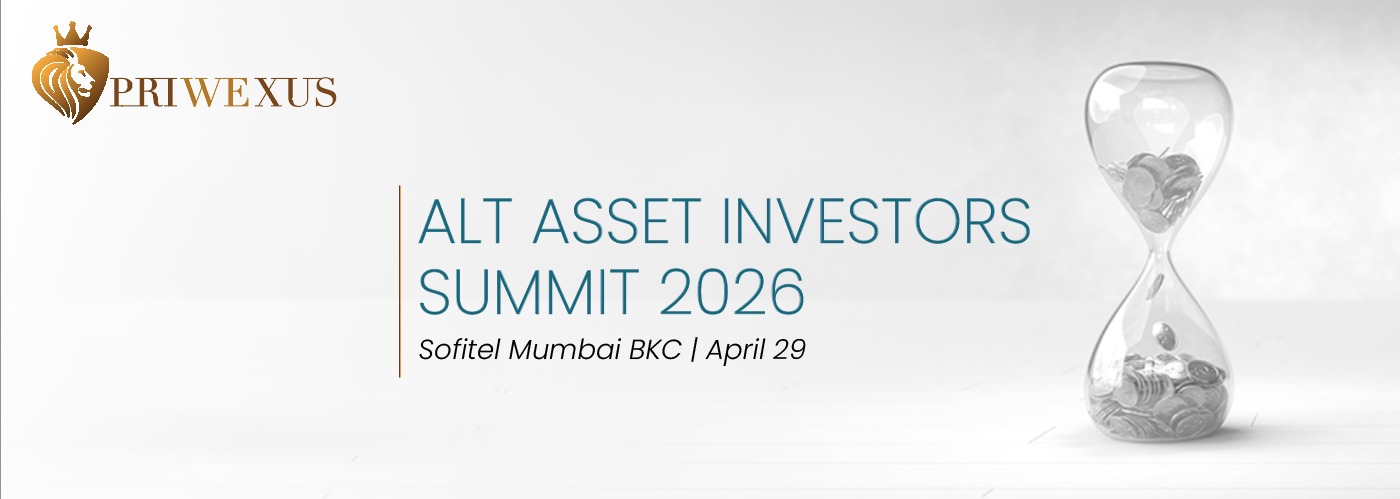 PRIWEXUS

ALT ASSET INVESTORS SUMMIT 2026

Sofitel Mumbai BKC | April 29